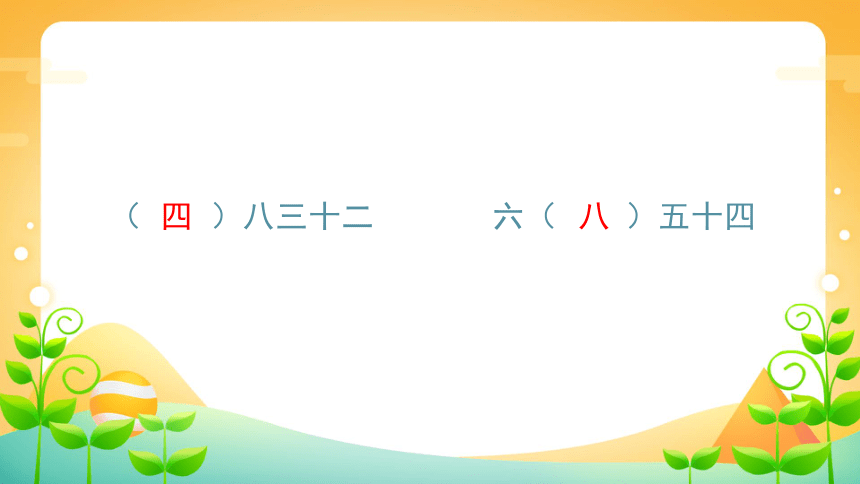 （ 四 ）八三十二　　　六（ 八 ）五十四